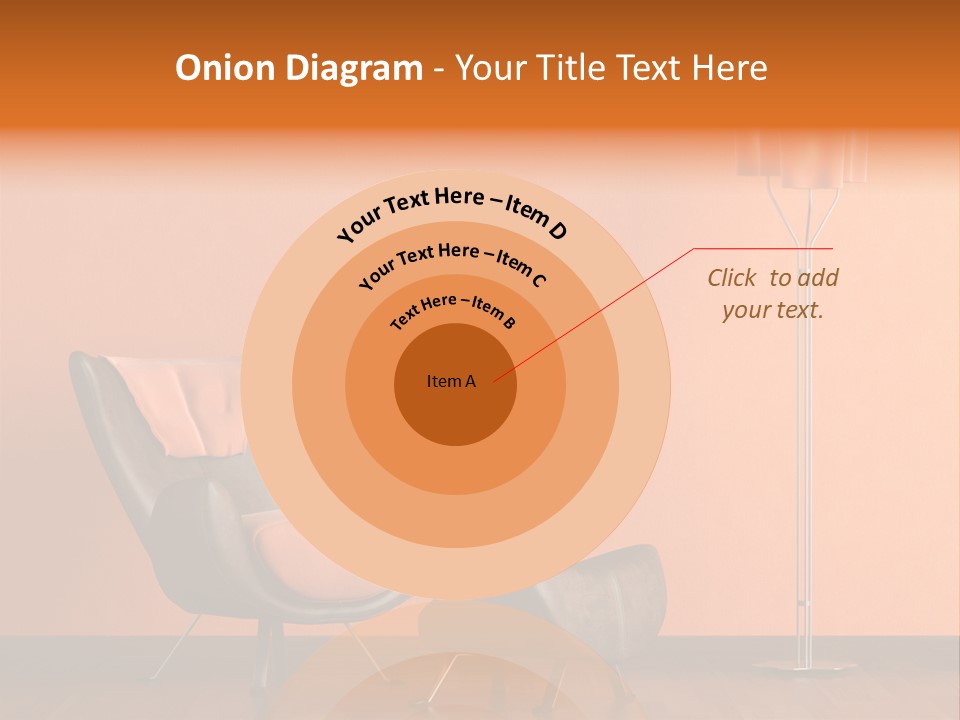 Onion Diagram - Your Title Text Here

Your Text Here – Item D

Your Text Here – Item C

Text Here – Item B

Item A

Click to add your text.